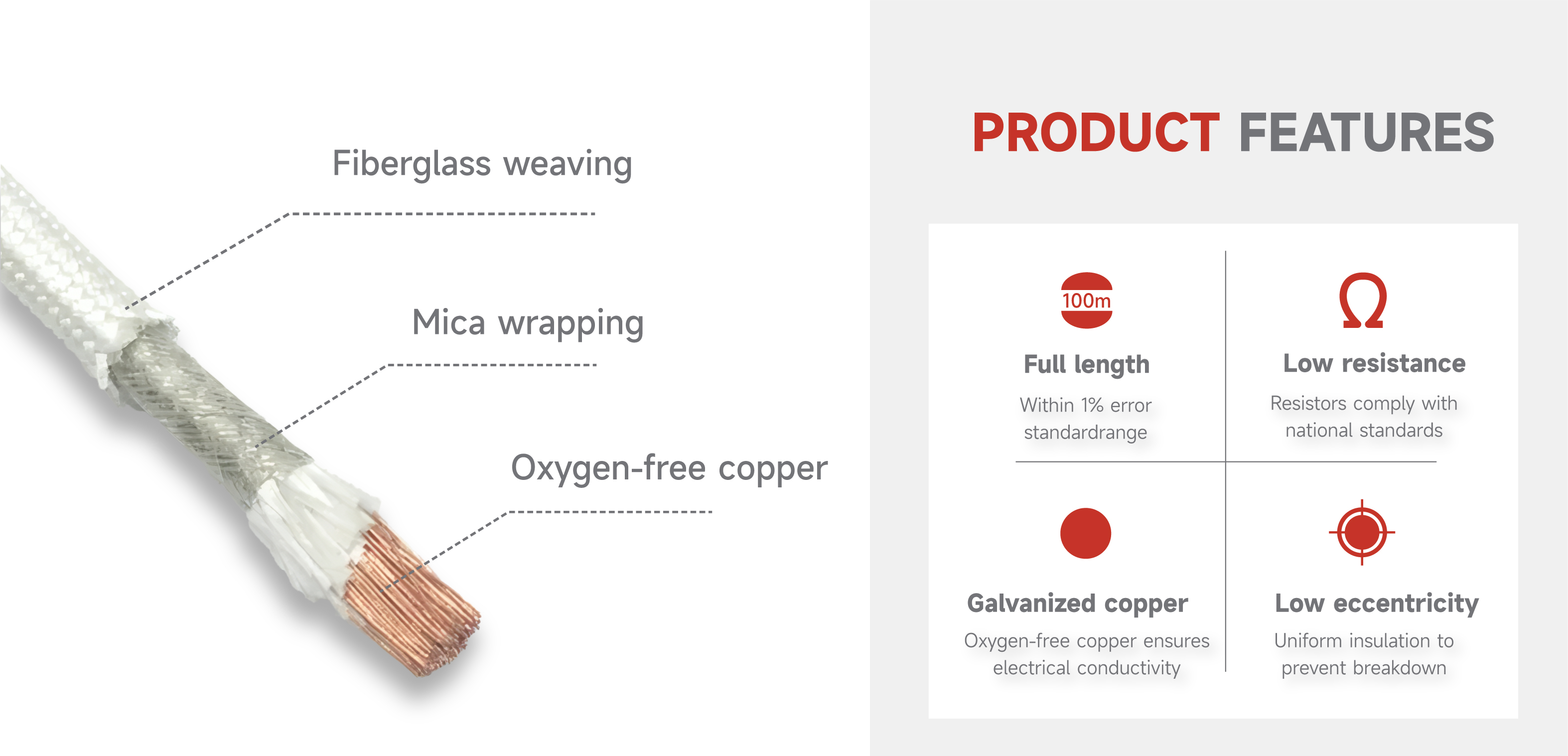 Fiberglass weaving

Mica wrapping

Oxygen-free copper

PRODUCT FEATURES

100m

Full length

Within 1% error standardrange

Ω

Low resistance

Resistors comply with national standards

Galvanized copper

Oxygen-free copper ensures electrical conductivity

Low eccentricity

Uniform insulation to prevent breakdown